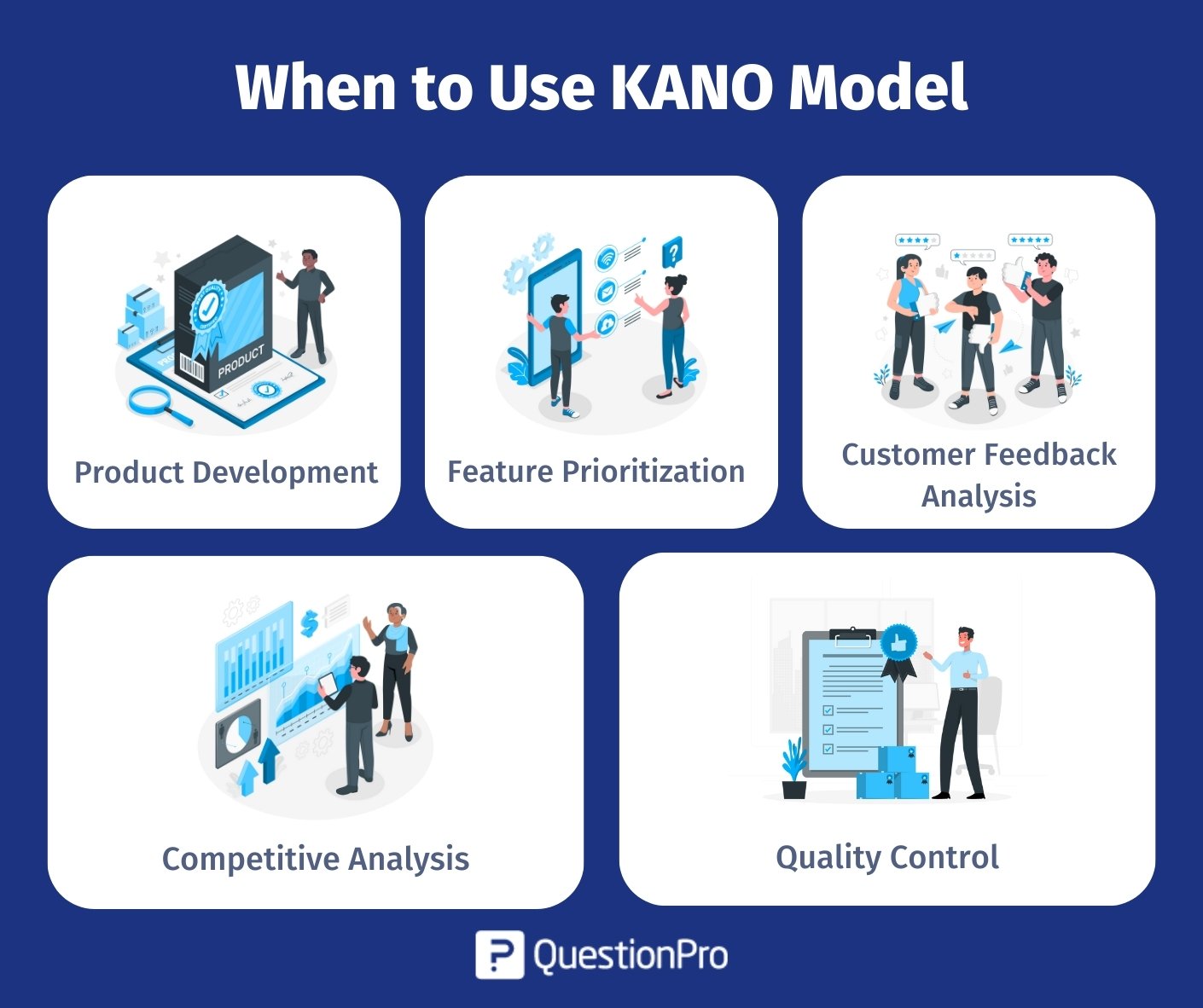 When to Use KANO Model

PRODUCT

Product Development

Feature Prioritization

Customer Feedback Analysis

Competitive Analysis

Quality Control

QuestionPro